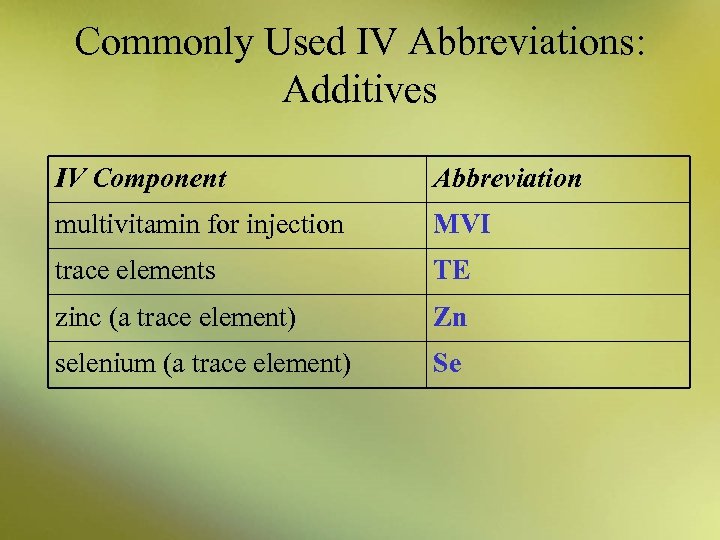 Commonly Used IV Abbreviations: Additives

| IV Component | Abbreviation |
|---|---|
| multivitamin for injection | MVI |
| trace elements | TE |
| zinc (a trace element) | Zn |
| selenium (a trace element) | Se |